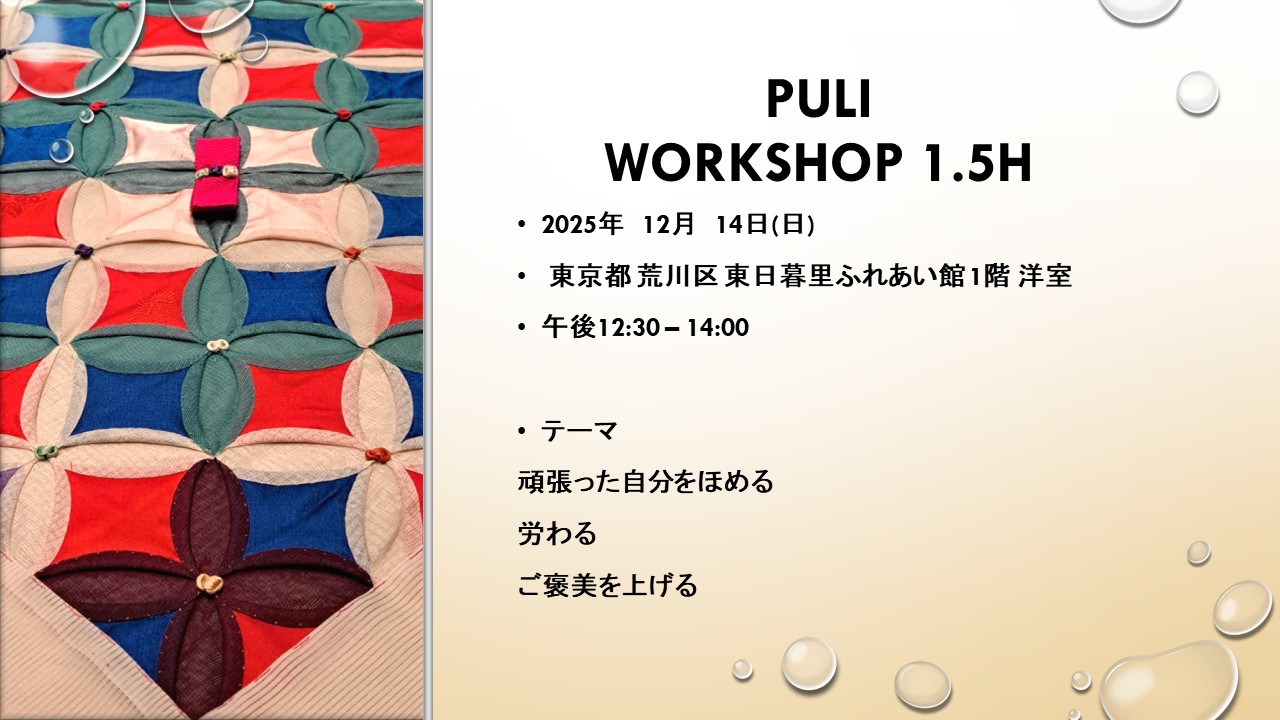 PULI
WORKSHOP 1.5H

• 2025年 12月 14日(日)
• 東京都 荒川区 東日暮里ふれあい館1階 洋室
• 午後12:30 – 14:00

• テーマ
頑張った自分をほめる
労わる
ご褒美を上げる